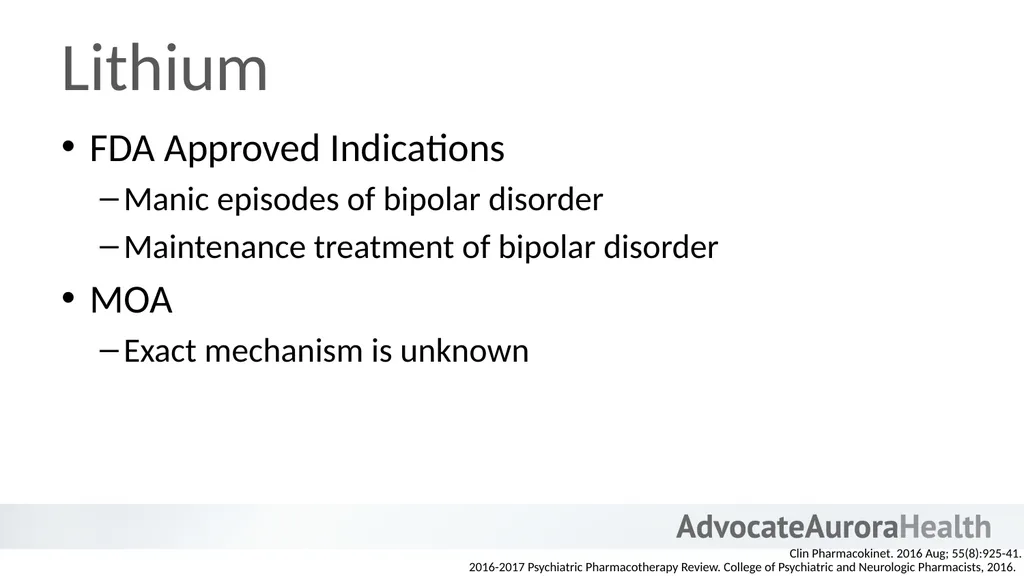 Lithium

• FDA Approved Indications
- Manic episodes of bipolar disorder
- Maintenance treatment of bipolar disorder

• MOA
- Exact mechanism is unknown

AdvocateAuroraHealth

Clin Pharmacokinet. 2016 Aug; 55(8):925-41.
2016-2017 Psychiatric Pharmacotherapy Review. College of Psychiatric and Neurologic Pharmacists, 2016.